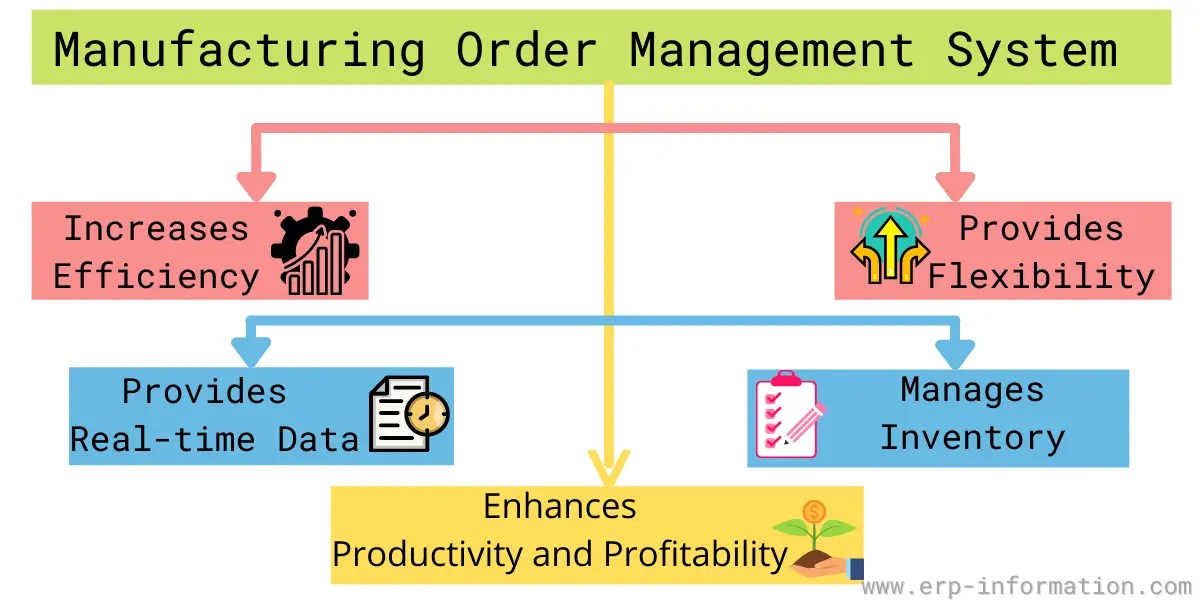 Manufacturing Order Management System

Increases Efficiency

Provides Flexibility

Provides Real-time Data

Manages Inventory

Enhances Productivity and Profitability

www.erp-information.com